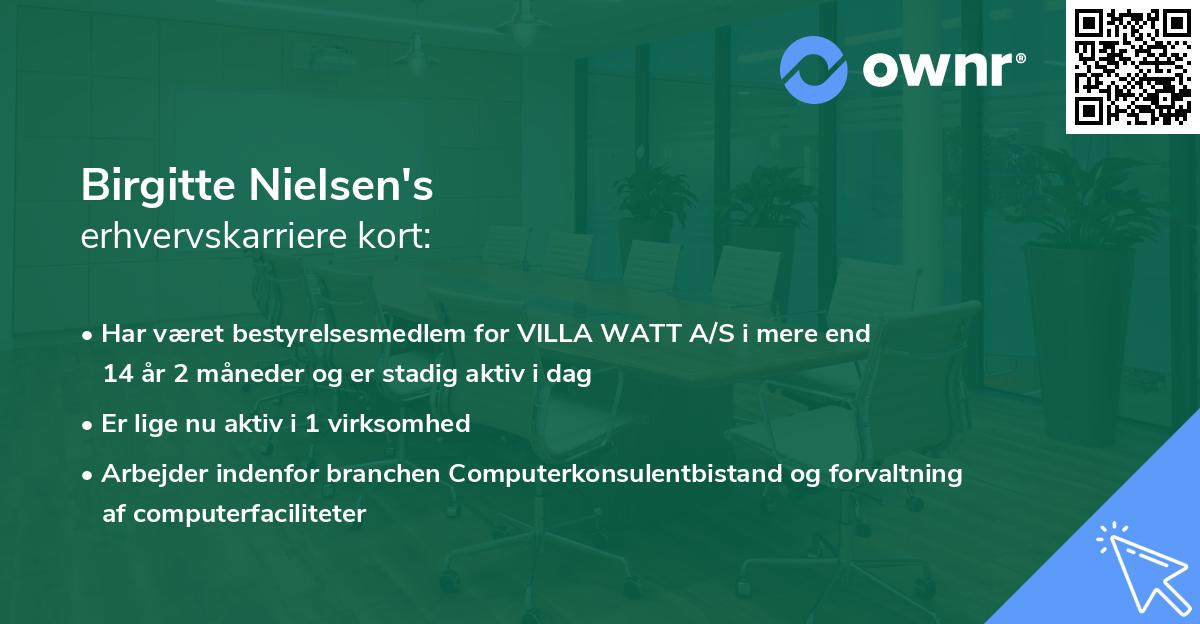 ownr®

Birgitte Nielsen's
erhvervskarriere kort:

• Har været bestyrelsesmedlem for VILLA WATT A/S i mere end 14 år 2 måneder og er stadig aktiv i dag
• Er lige nu aktiv i 1 virksomhed
• Arbejder indenfor branchen Computerkonsulentbistand og forvaltning af computerfaciliteter